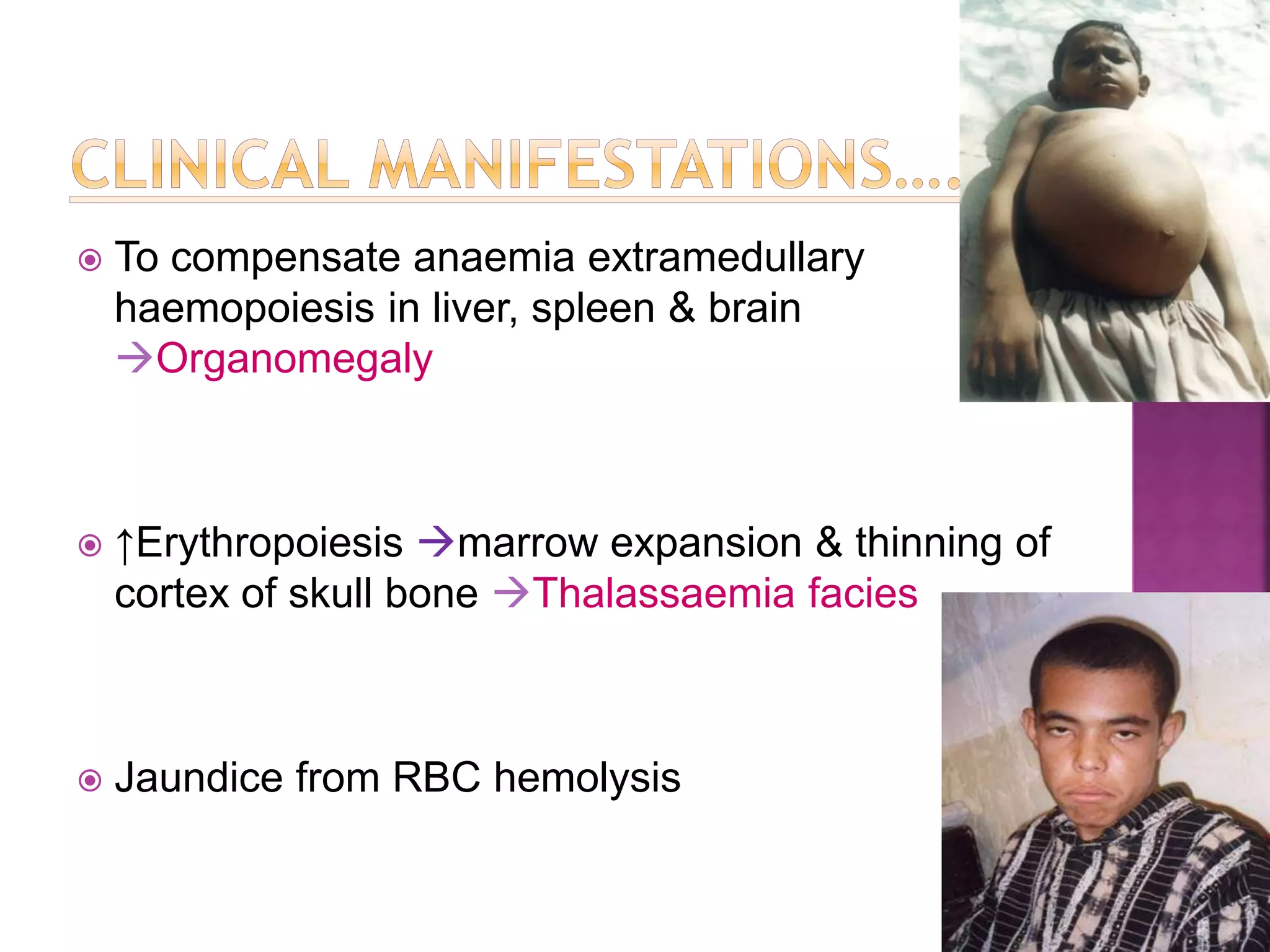 CLINICAL MANIFESTATIONS….

To compensate anaemia extramedullary haemopoiesis in liver, spleen & brain →Organomegaly

↑Erythropoiesis →marrow expansion & thinning of cortex of skull bone →Thalassaemia facies

Jaundice from RBC hemolysis